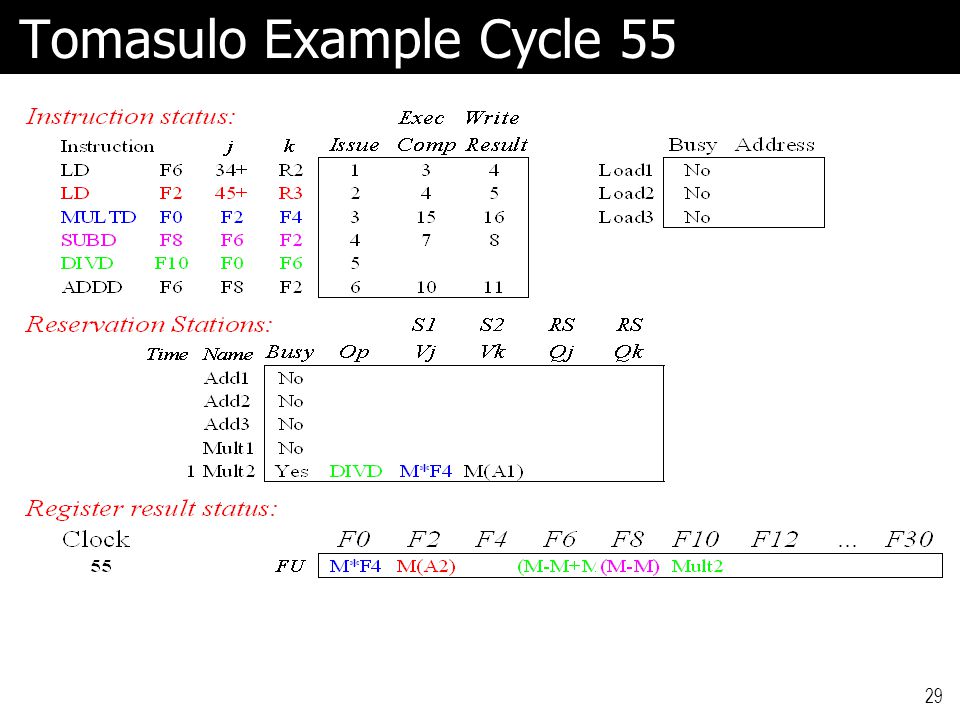 Tomasulo Example Cycle 55

Instruction status:

| Instruction | | j | k | Issue | Exec Comp | Write Result |
|---|---|---|---|---|---|---|
| LD | F6 | 34+ | R2 | 1 | 3 | 4 |
| LD | F2 | 45+ | R3 | 2 | 4 | 5 |
| MULTD | F0 | F2 | F4 | 3 | 15 | 16 |
| SUBD | F8 | F6 | F2 | 4 | 7 | 8 |
| DIVD | F10 | F0 | F6 | 5 | | |
| ADDD | F6 | F8 | F2 | 6 | 10 | 11 |

| | Busy | Address |
|---|---|---|
| Load1 | No | |
| Load2 | No | |
| Load3 | No | |

Reservation Stations:

| Time | Name | Busy | Op | S1 Vj | S2 Vk | RS Qj | RS Qk |
|---|---|---|---|---|---|---|---|
| | Add1 | No | | | | | |
| | Add2 | No | | | | | |
| | Add3 | No | | | | | |
| | Mult1 | No | | | | | |
| 1 | Mult2 | Yes | DIVD | M*F4 | M(A1) | | |

Register result status:

| Clock | | F0 | F2 | F4 | F6 | F8 | F10 | F12 | ... | F30 |
|---|---|---|---|---|---|---|---|---|---|---|
| 55 | FU | M*F4 | M(A2) | | (M-M+M | (M-M) | Mult2 | | | |

29